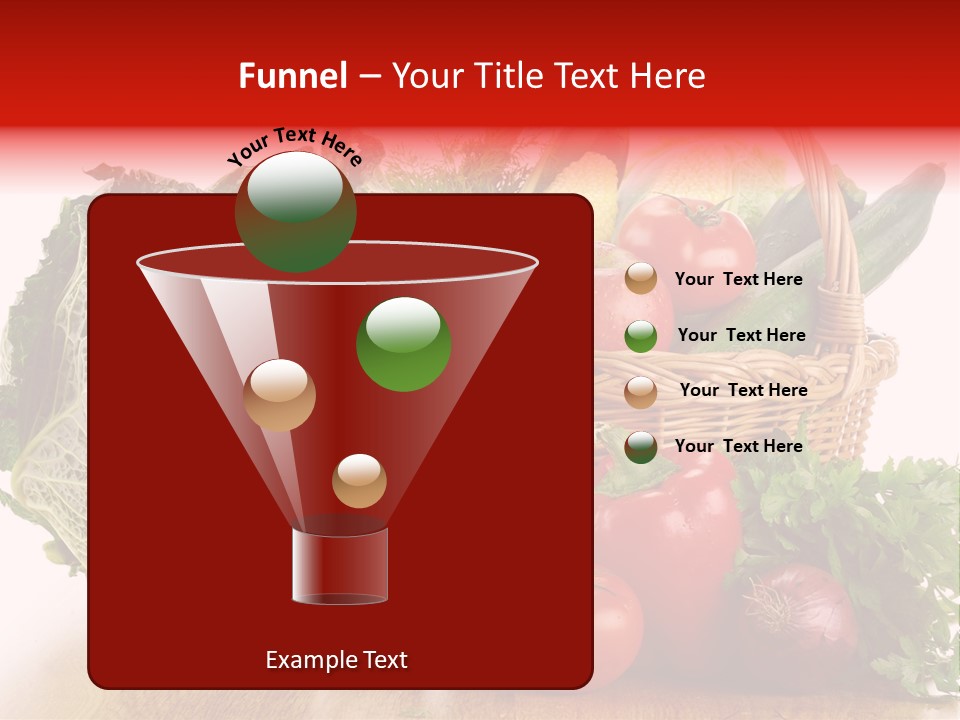 Funnel – Your Title Text Here

Your Text Here

Your Text Here

Your Text Here

Your Text Here

Your Text Here

Example Text